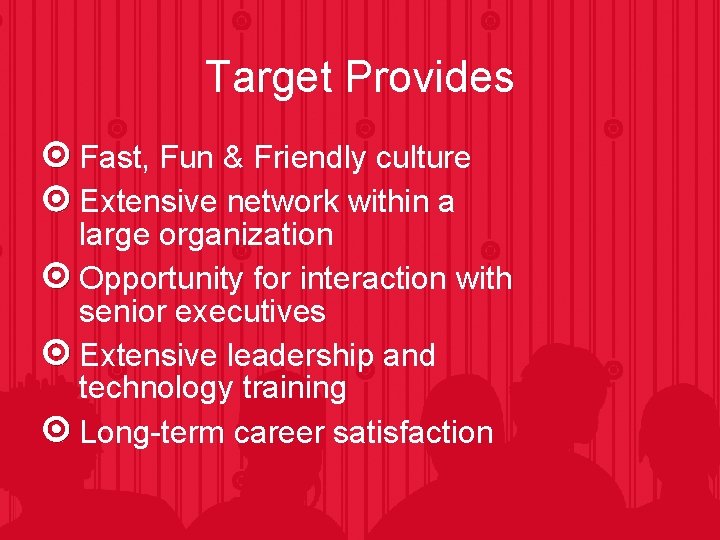 Target Provides

Fast, Fun & Friendly culture

Extensive network within a large organization

Opportunity for interaction with senior executives

Extensive leadership and technology training

Long-term career satisfaction